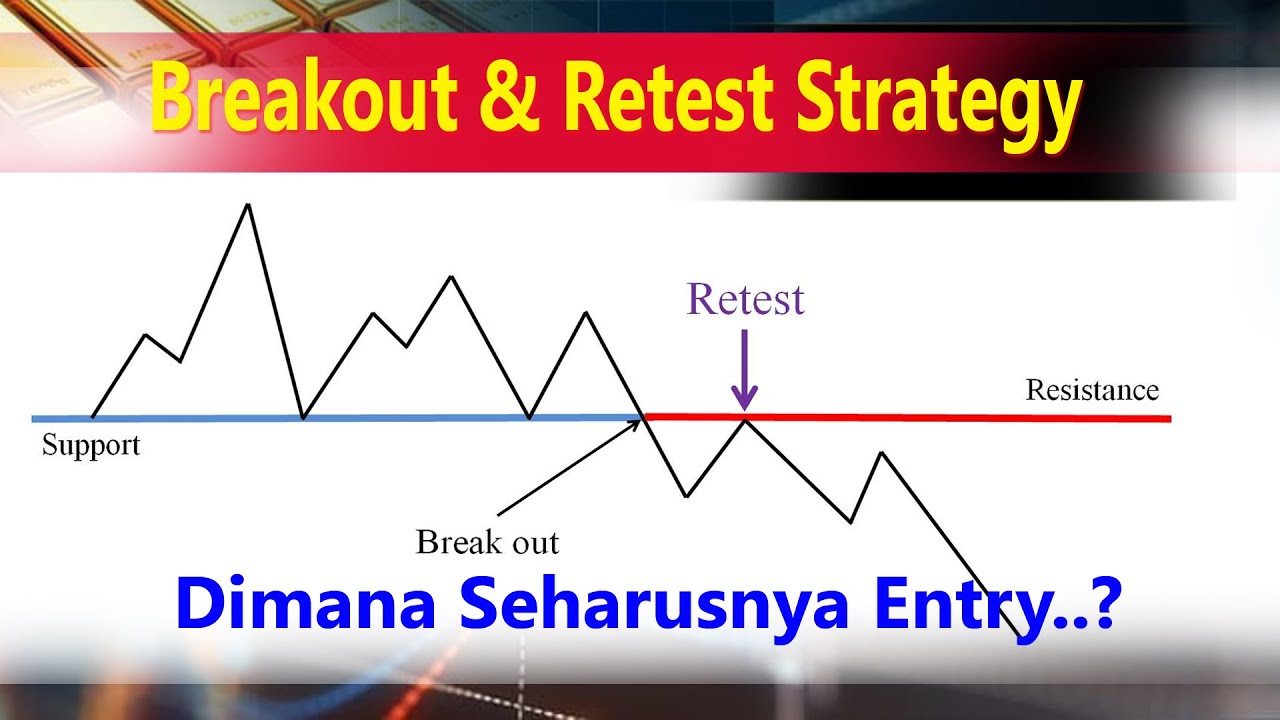 Breakout & Retest Strategy

Retest

Resistance

Support

Break out

Dimana Seharusnya Entry..?